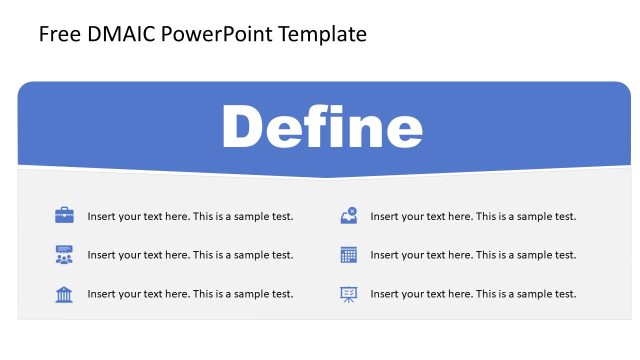 Free DMAIC PowerPoint Template

Define

Insert your text here. This is a sample test.

Insert your text here. This is a sample test.

Insert your text here. This is a sample test.

Insert your text here. This is a sample test.

Insert your text here. This is a sample test.

Insert your text here. This is a sample test.